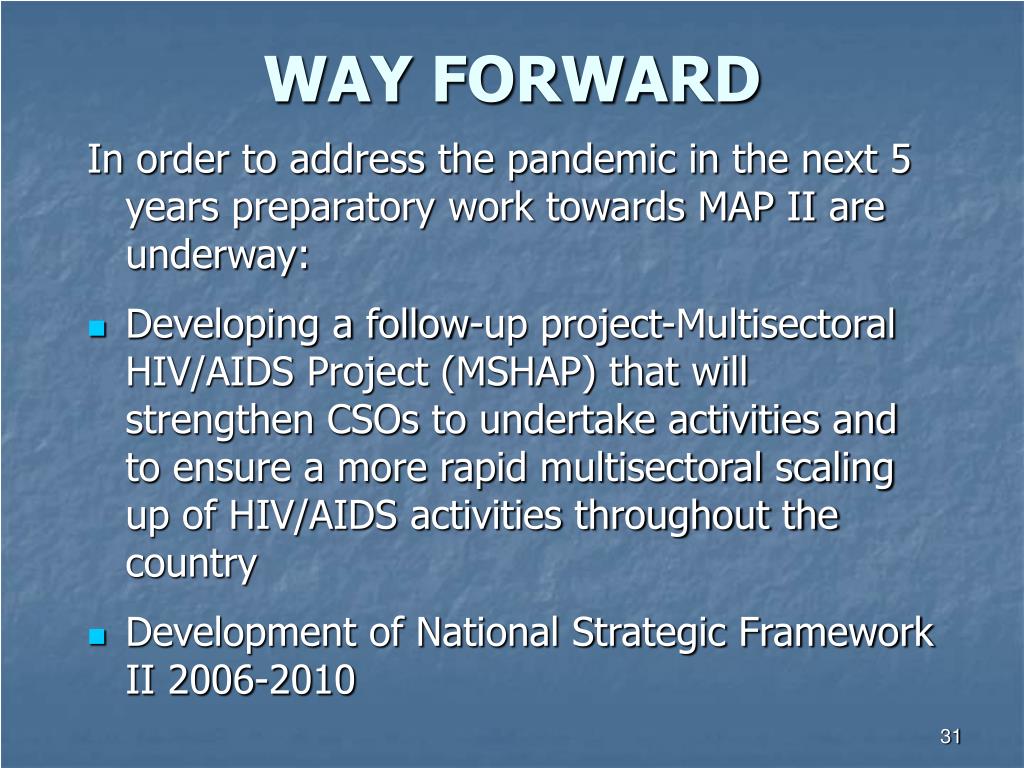 WAY FORWARD

In order to address the pandemic in the next 5 years preparatory work towards MAP II are underway:

- Developing a follow-up project-Multisectoral HIV/AIDS Project (MSHAP) that will strengthen CSOs to undertake activities and to ensure a more rapid multisectoral scaling up of HIV/AIDS activities throughout the country
- Development of National Strategic Framework II 2006-2010

31